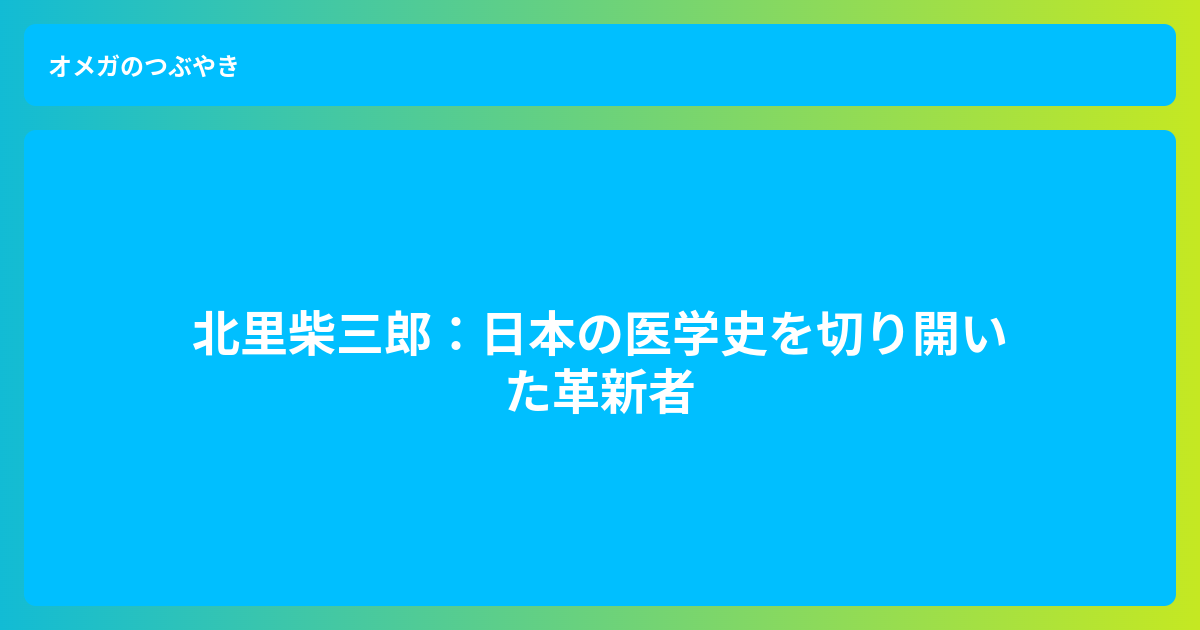 オメガのつぶやき

北里柴三郎：日本の医学史を切り開いた革新者